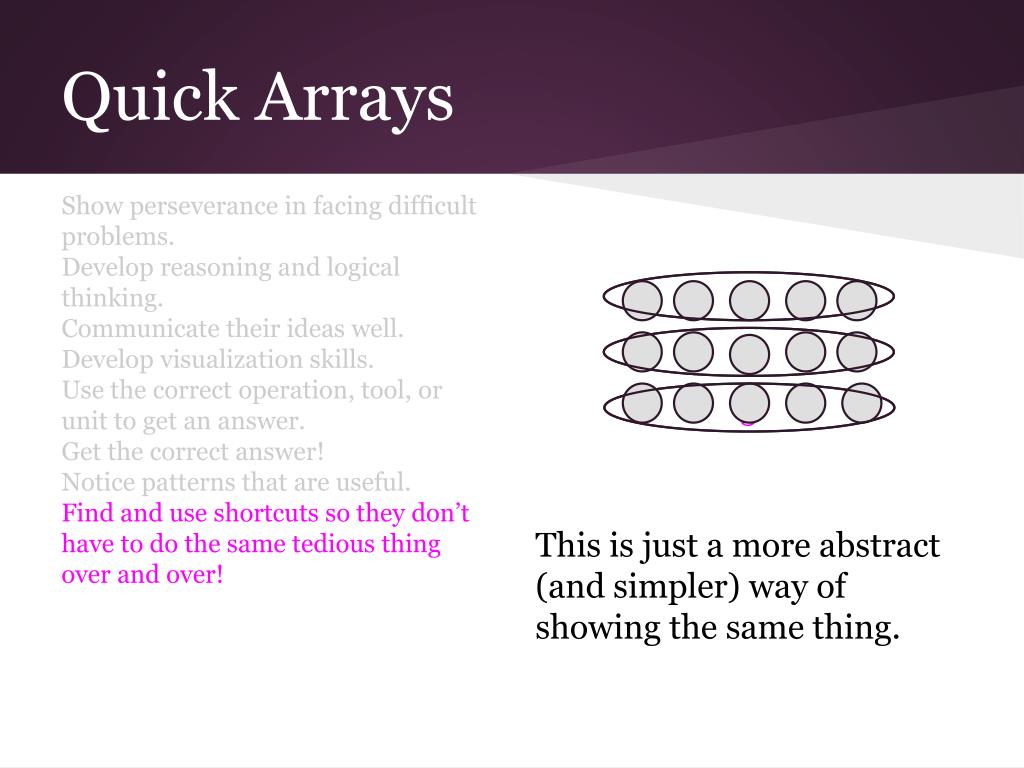 Quick Arrays

Show perseverance in facing difficult problems.
Develop reasoning and logical thinking.
Communicate their ideas well.
Develop visualization skills.
Use the correct operation, tool, or unit to get an answer.
Get the correct answer!
Notice patterns that are useful.
Find and use shortcuts so they don't have to do the same tedious thing over and over!

This is just a more abstract (and simpler) way of showing the same thing.